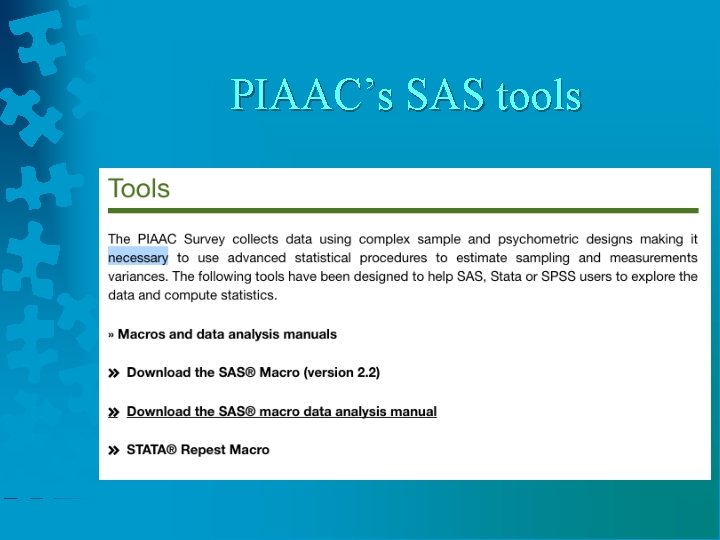 PIAAC's SAS tools

Tools

The PIAAC Survey collects data using complex sample and psychometric designs making it necessary to use advanced statistical procedures to estimate sampling and measurements variances. The following tools have been designed to help SAS, Stata or SPSS users to explore the data and compute statistics.

» Macros and data analysis manuals

» Download the SAS® Macro (version 2.2)

» Download the SAS® macro data analysis manual

» STATA® Repest Macro